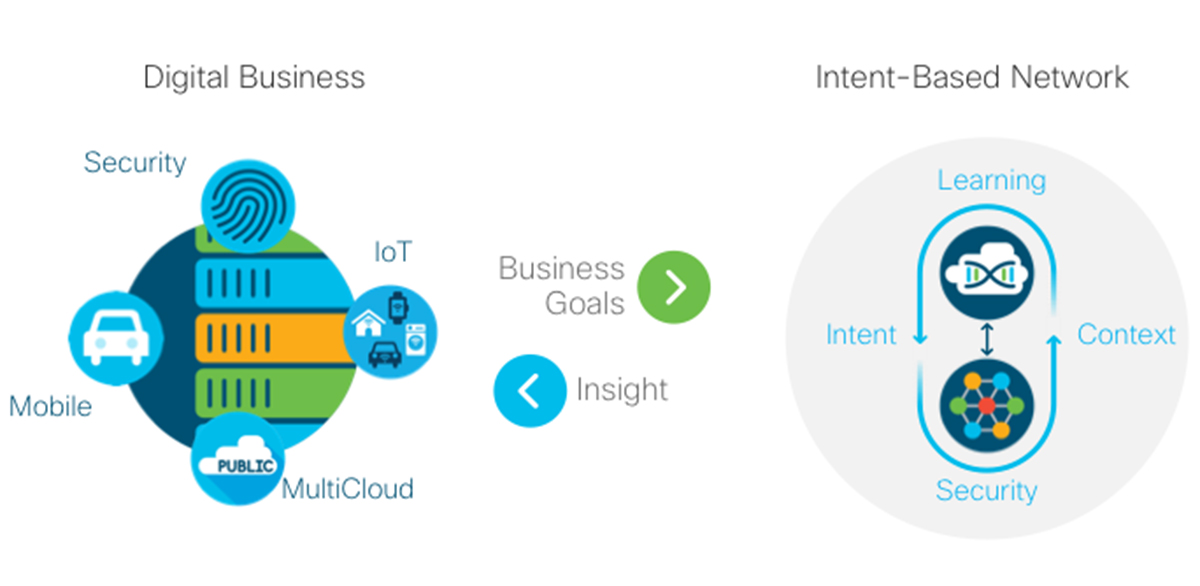 Digital Business

Security

IoT

Mobile

PUBLIC

MultiCloud

Business Goals

Insight

Intent-Based Network

Learning

Intent

Context

Security